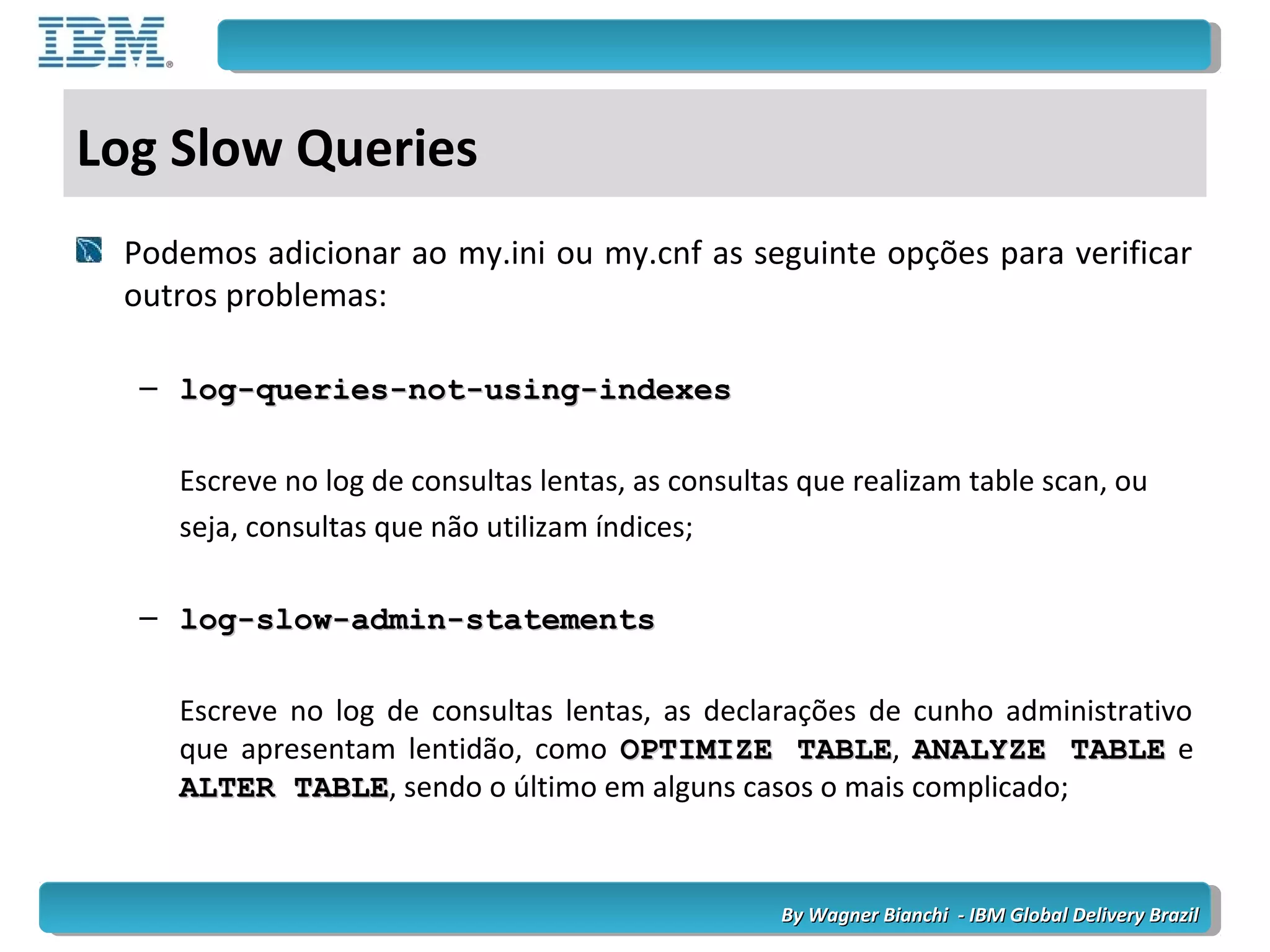 IBM®

Log Slow Queries

Podemos adicionar ao my.ini ou my.cnf as seguinte opções para verificar outros problemas:

– log-queries-not-using-indexes

Escreve no log de consultas lentas, as consultas que realizam table scan, ou seja, consultas que não utilizam índices;

– log-slow-admin-statements

Escreve no log de consultas lentas, as declarações de cunho administrativo que apresentam lentidão, como OPTIMIZE TABLE, ANALYZE TABLE e ALTER TABLE, sendo o último em alguns casos o mais complicado;

By Wagner Bianchi - IBM Global Delivery Brazil